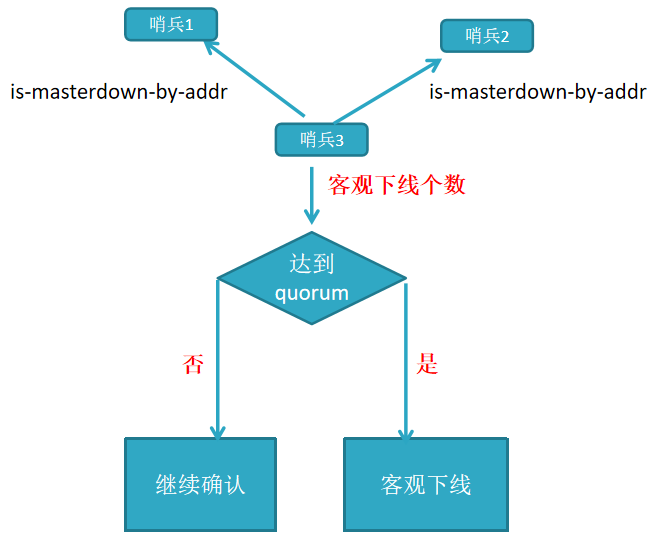 哨兵1

哨兵2

is-masterdown-by-addr

is-masterdown-by-addr

哨兵3

客观下线个数

达到
quorum

否

是

继续确认

客观下线